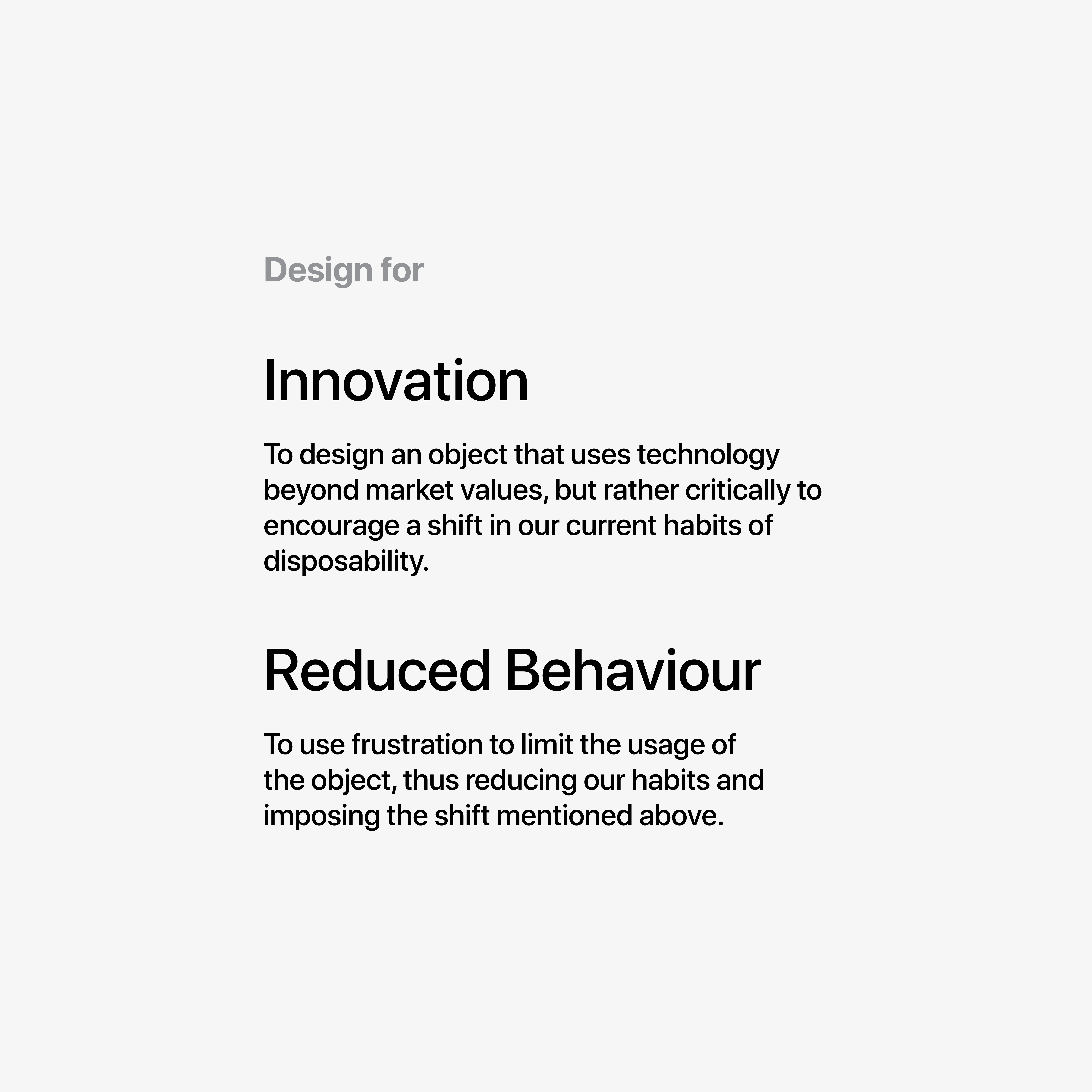 Design for

Innovation

To design an object that uses technology beyond market values, but rather critically to encourage a shift in our current habits of disposability.

Reduced Behaviour

To use frustration to limit the usage of the object, thus reducing our habits and imposing the shift mentioned above.